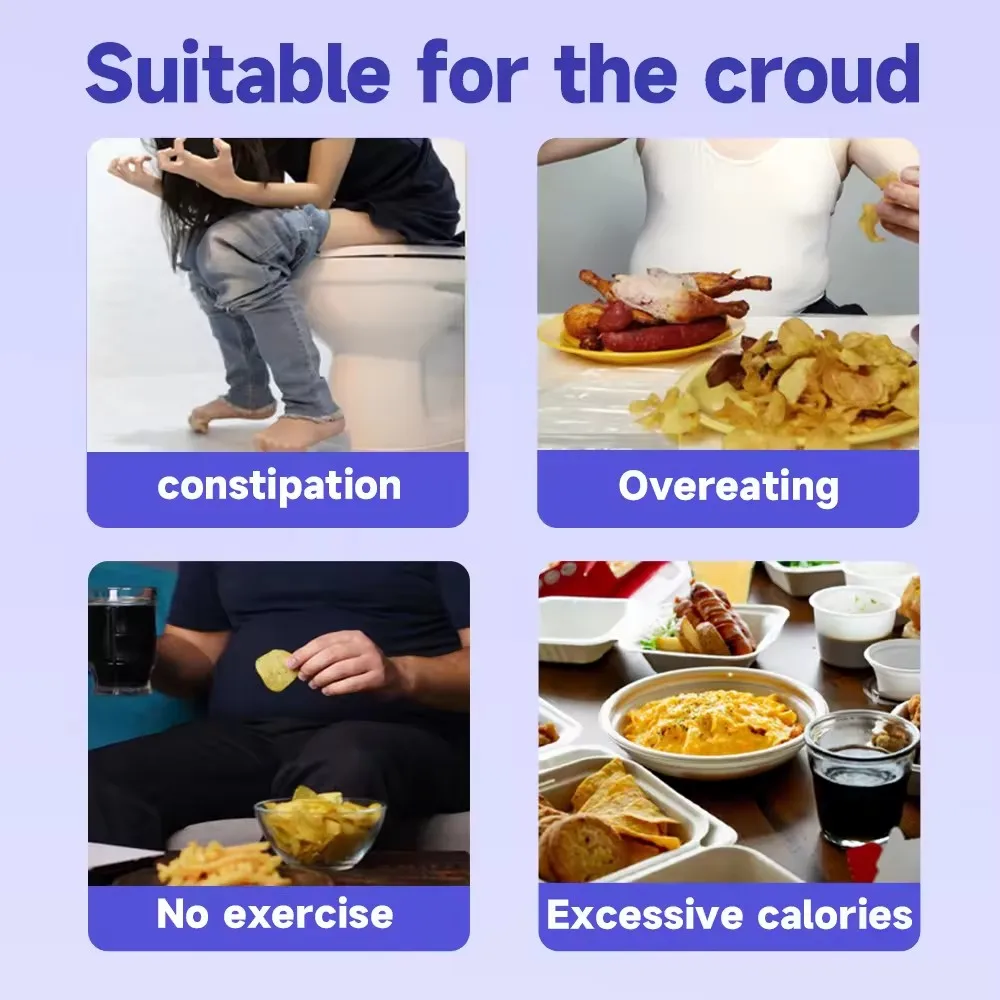 Suitable for the croud

constipation

Overeating

No exercise

Excessive calories